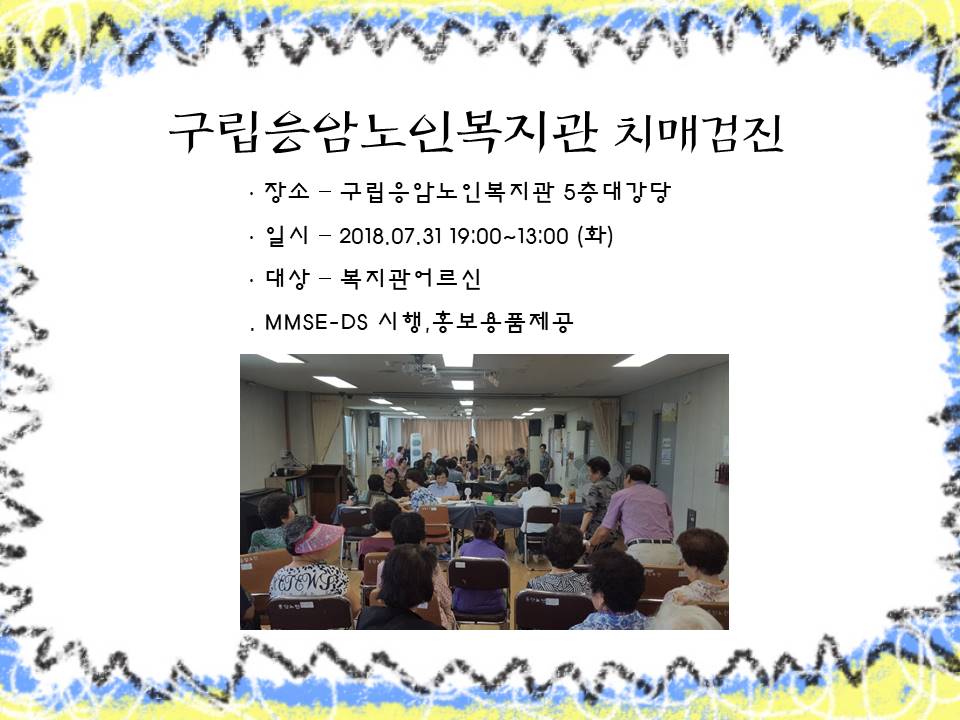 구립응암노인복지관 치매검진

· 장소 – 구립응암노인복지관 5층대강당

· 일시 – 2018.07.31 19:00~13:00 (화)

· 대상 – 복지관어르신

. MMSE-DS 시행,홍보용품제공